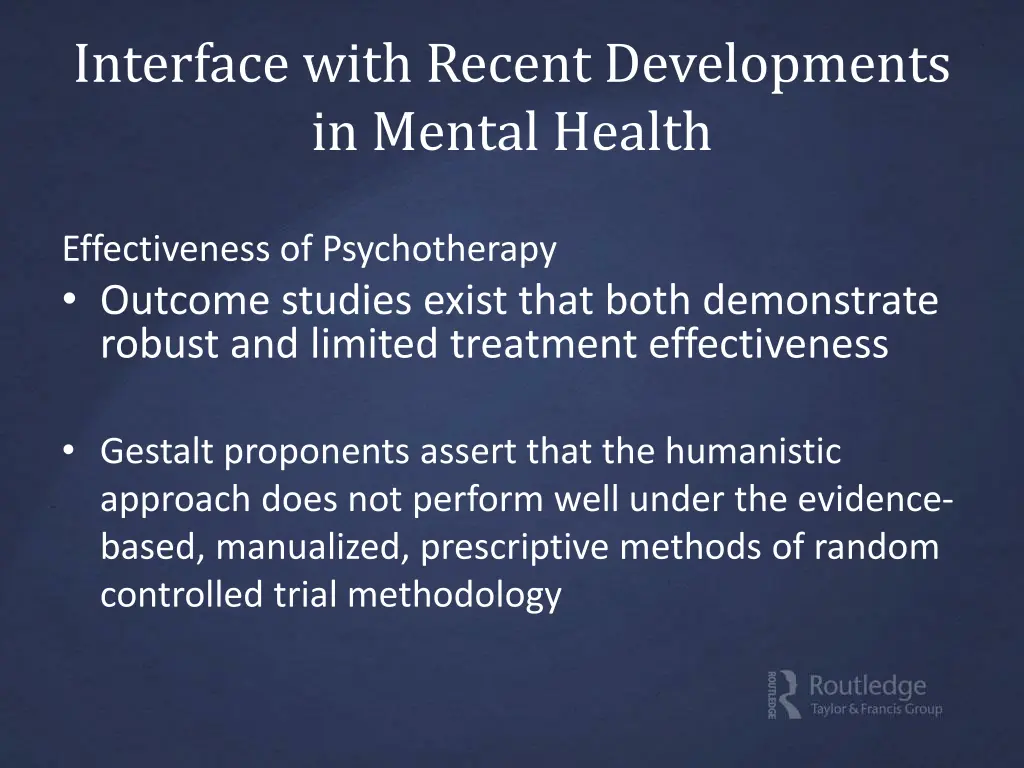 Interface with Recent Developments in Mental Health

Effectiveness of Psychotherapy

• Outcome studies exist that both demonstrate robust and limited treatment effectiveness

• Gestalt proponents assert that the humanistic approach does not perform well under the evidence-based, manualized, prescriptive methods of random controlled trial methodology

ROUTLEDGE Routledge Taylor & Francis Group